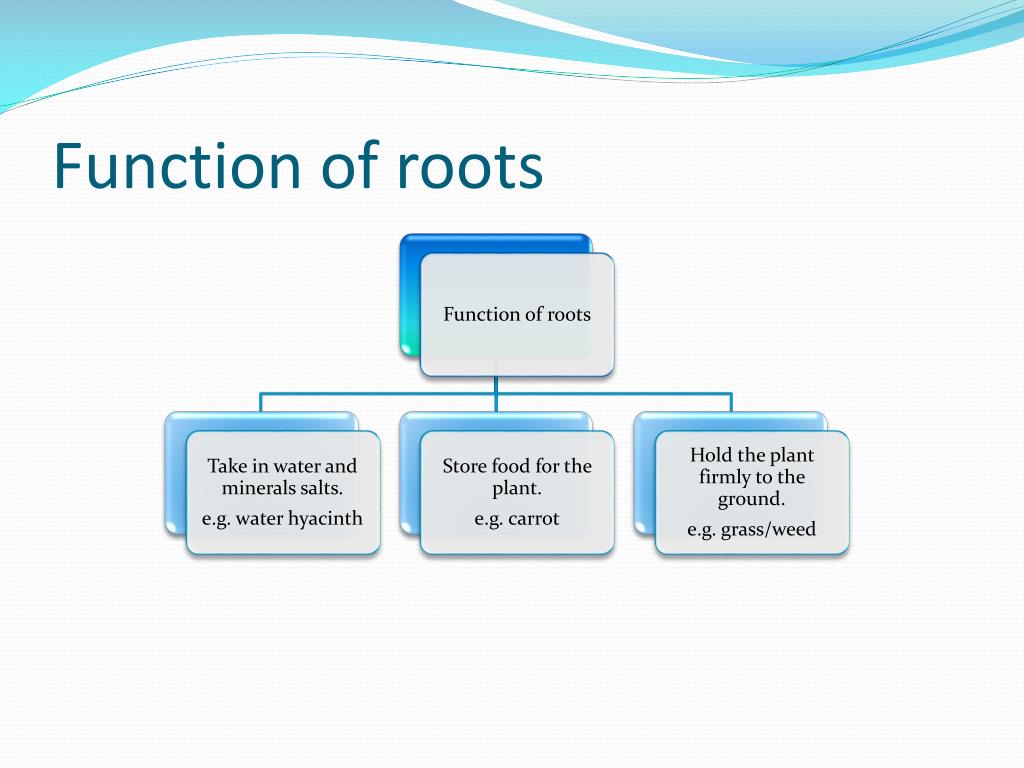 Function of roots

Function of roots

Take in water and minerals salts.
e.g. water hyacinth

Store food for the plant.
e.g. carrot

Hold the plant firmly to the ground.
e.g. grass/weed